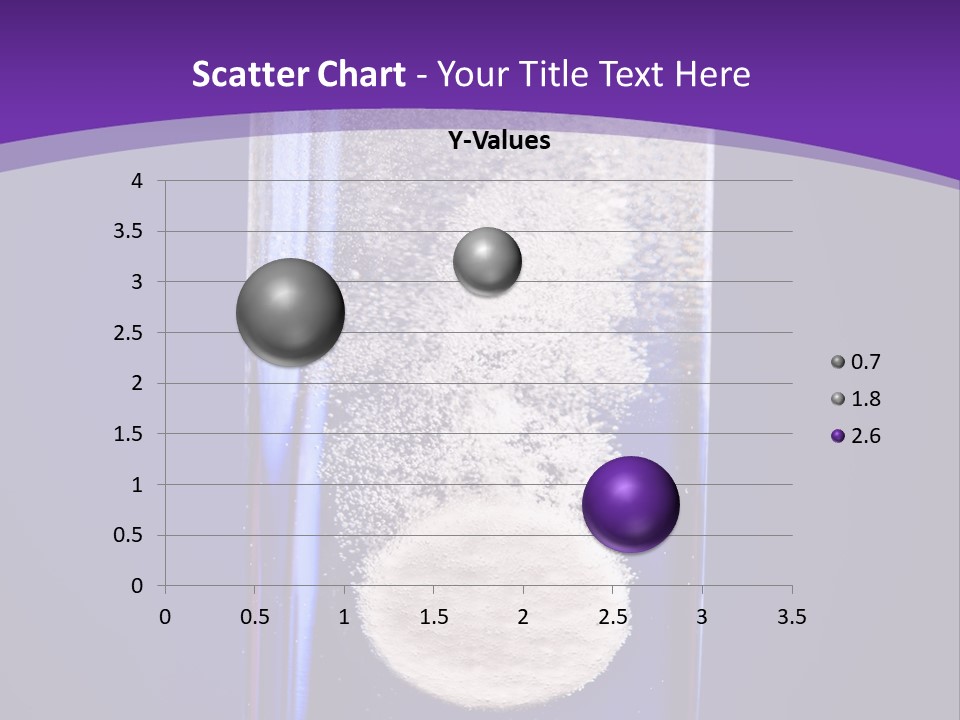 Scatter Chart - Your Title Text Here

Y-Values

4
3.5
3
2.5
2
1.5
1
0.5
0

0 0.5 1 1.5 2 2.5 3 3.5

0.7
1.8
2.6